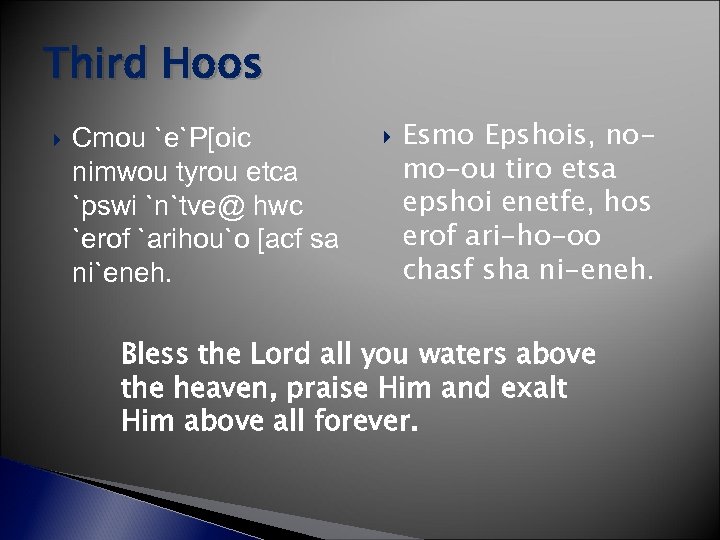 Third Hoos

Cmou `e`P[oic nimwou tyrou etca `pswi `n`tve@ hwc `erof `arihou`o [acf sa ni`eneh.

Esmo Epshois, no-mo-ou tiro etsa epshoi enetfe, hos erof ari-ho-oo chasf sha ni-eneh.

Bless the Lord all you waters above the heaven, praise Him and exalt Him above all forever.